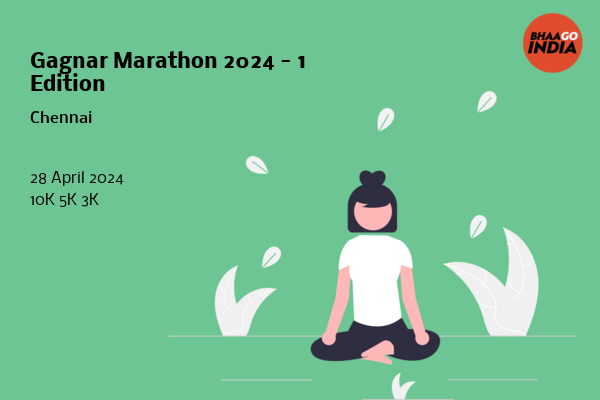 BHAAGO INDIA

Gagnar Marathon 2024 - 1 Edition

Chennai

28 April 2024
10K 5K 3K